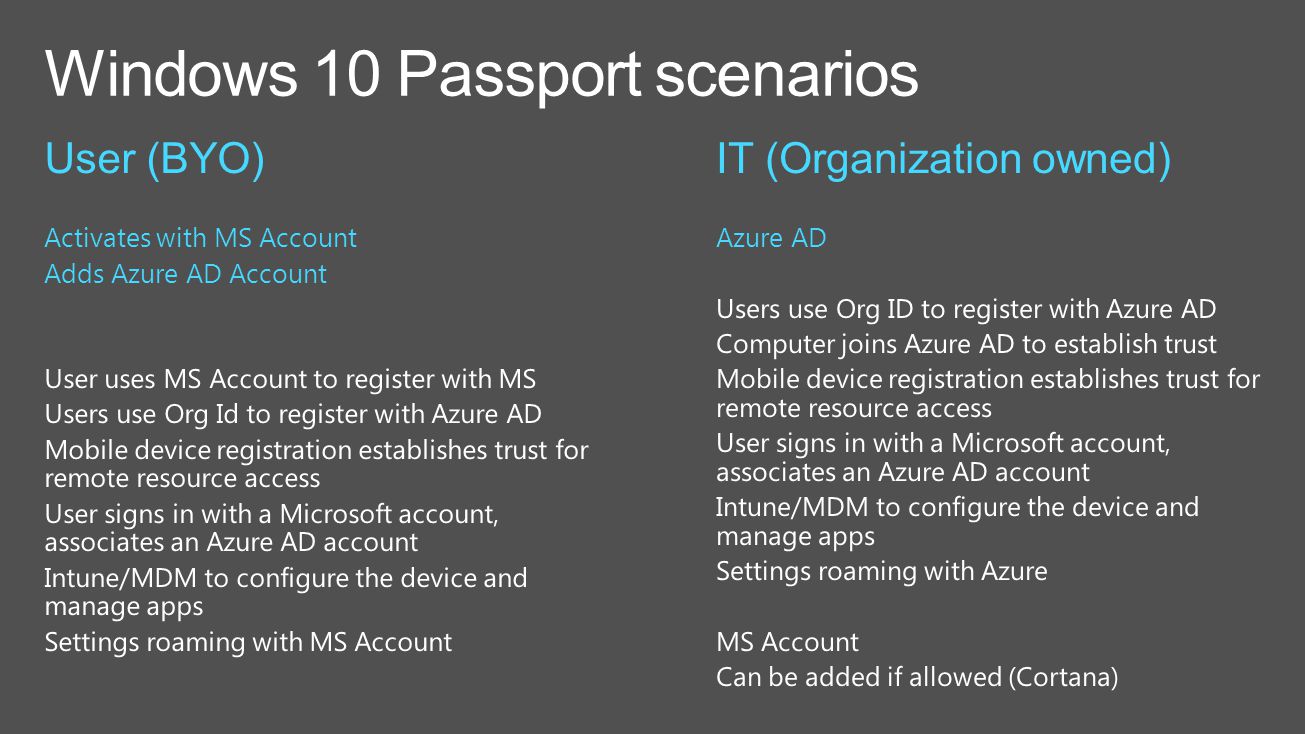 Windows 10 Passport scenarios

User (BYO)

Activates with MS Account
Adds Azure AD Account

User uses MS Account to register with MS
Users use Org Id to register with Azure AD
Mobile device registration establishes trust for remote resource access
User signs in with a Microsoft account, associates an Azure AD account
Intune/MDM to configure the device and manage apps
Settings roaming with MS Account

IT (Organization owned)

Azure AD

Users use Org ID to register with Azure AD
Computer joins Azure AD to establish trust
Mobile device registration establishes trust for remote resource access
User signs in with a Microsoft account, associates an Azure AD account
Intune/MDM to configure the device and manage apps
Settings roaming with Azure

MS Account
Can be added if allowed (Cortana)